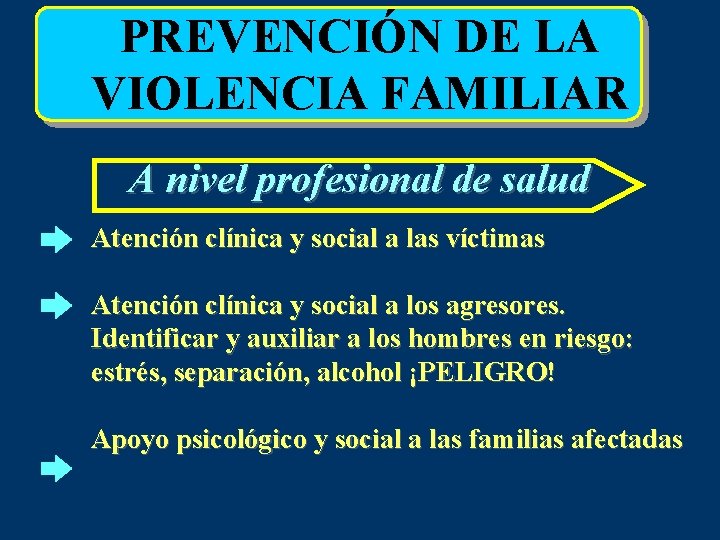 PREVENCIÓN DE LA VIOLENCIA FAMILIAR

A nivel profesional de salud

Atención clínica y social a las víctimas

Atención clínica y social a los agresores. Identificar y auxiliar a los hombres en riesgo: estrés, separación, alcohol ¡PELIGRO!

Apoyo psicológico y social a las familias afectadas